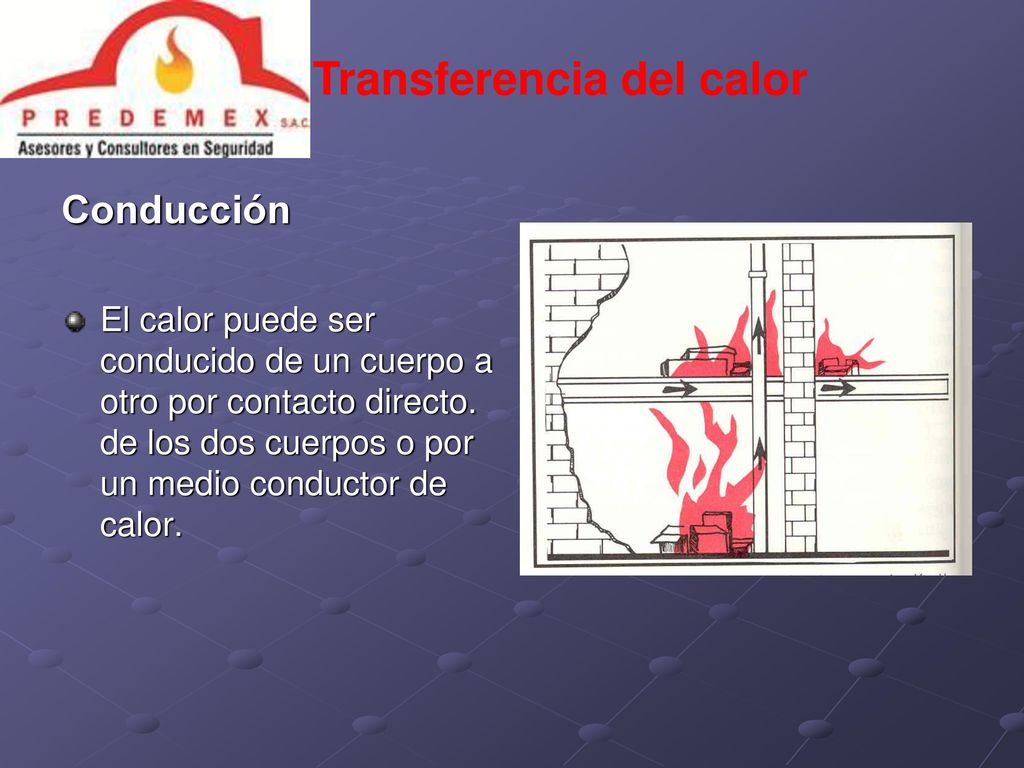 PREDEMEX S.A.C.
Asesores y Consultores en Seguridad

Transferencia del calor

Conducción

El calor puede ser conducido de un cuerpo a otro por contacto directo. de los dos cuerpos o por un medio conductor de calor.